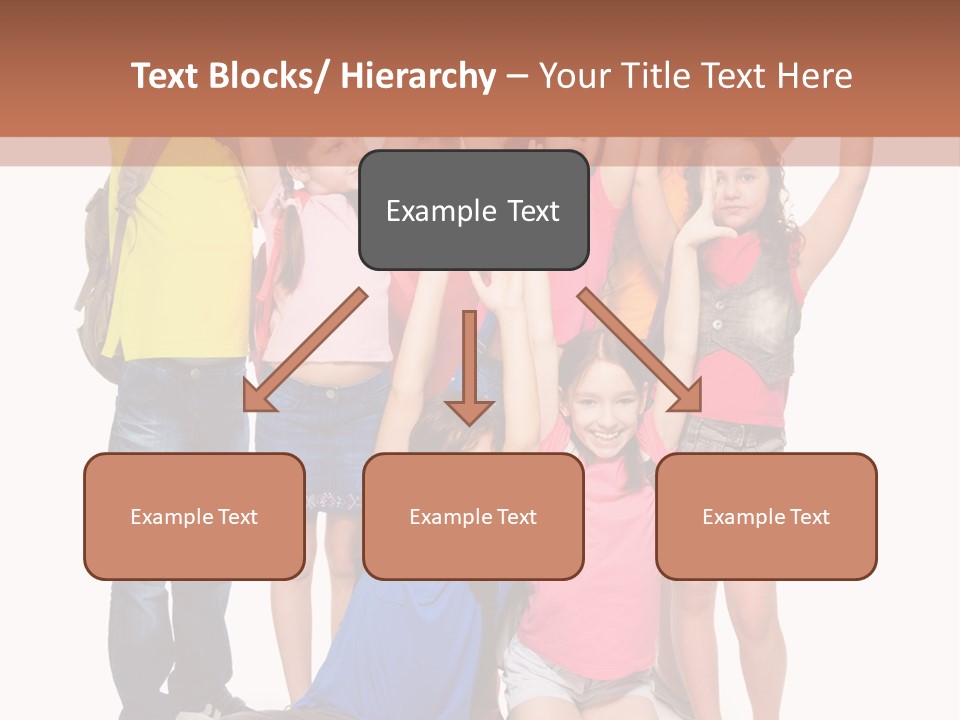 Text Blocks/ Hierarchy – Your Title Text Here

Example Text

Example Text

Example Text

Example Text